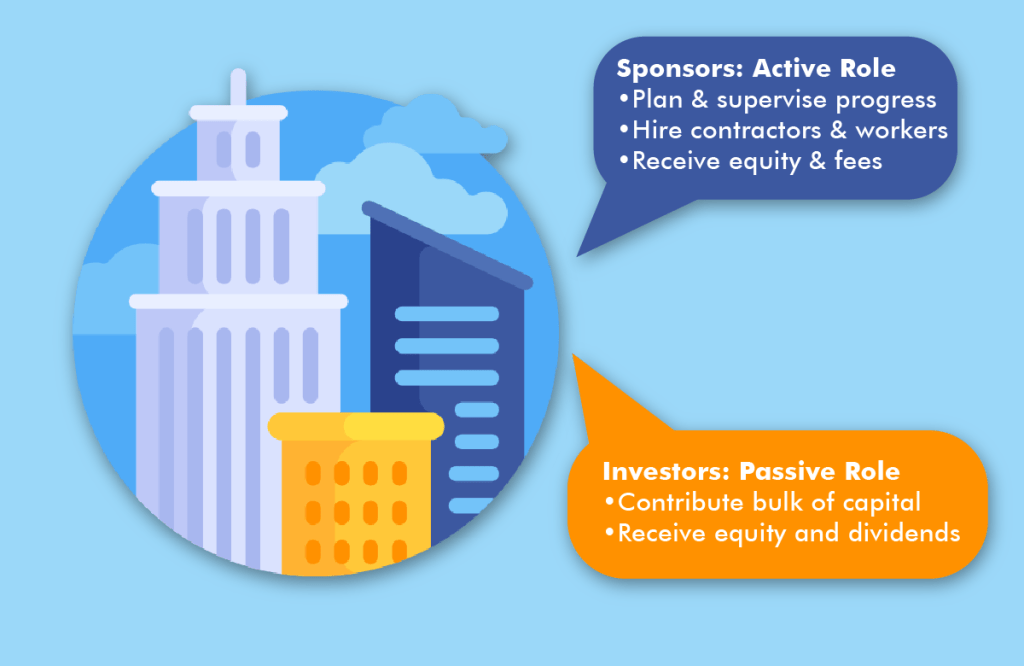 Sponsors: Active Role
•Plan & supervise progress
•Hire contractors & workers
•Receive equity & fees

Investors: Passive Role
•Contribute bulk of capital
•Receive equity and dividends